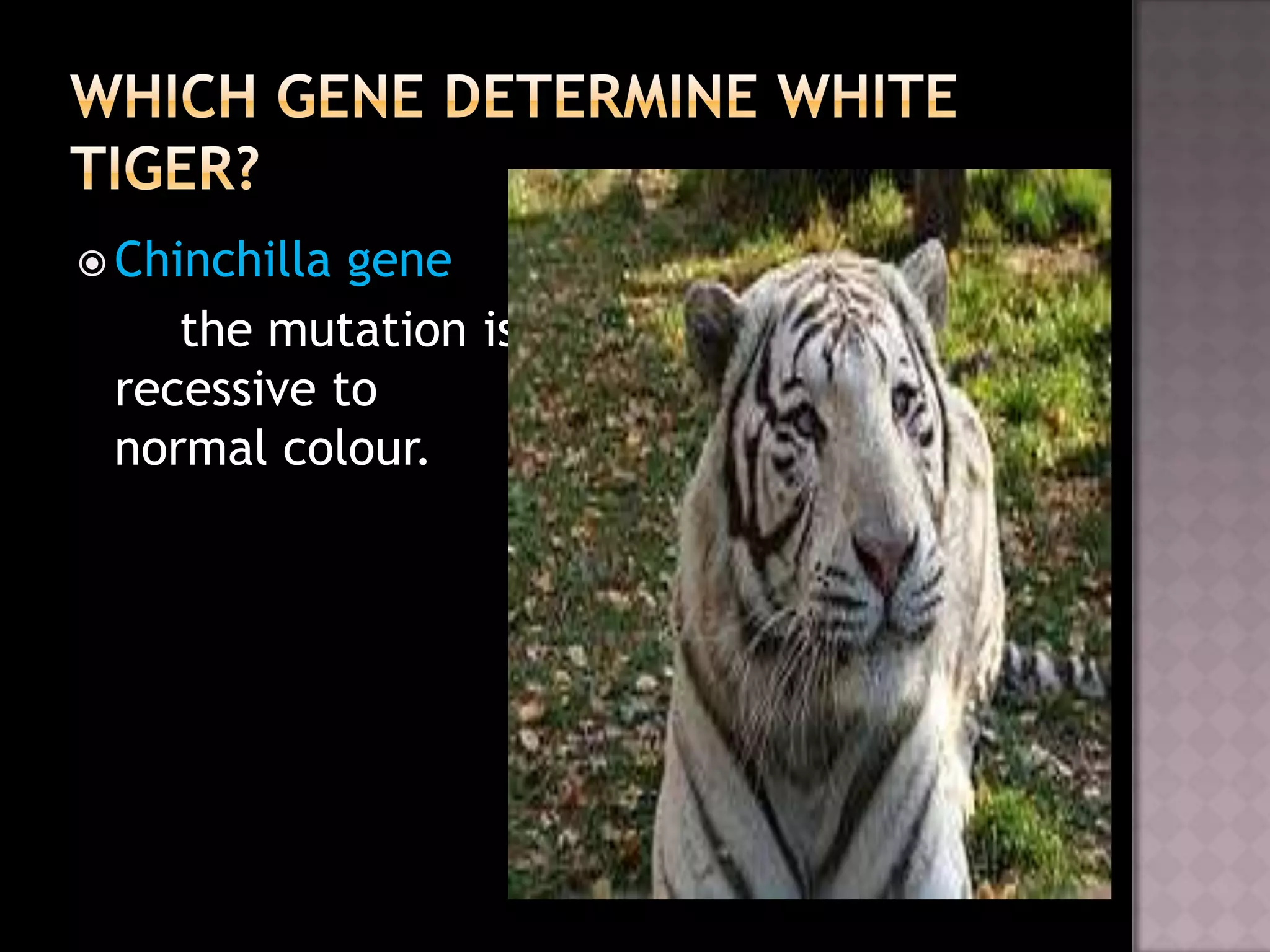 WHICH GENE DETERMINE WHITE TIGER?

Chinchilla gene

the mutation is recessive to normal colour.